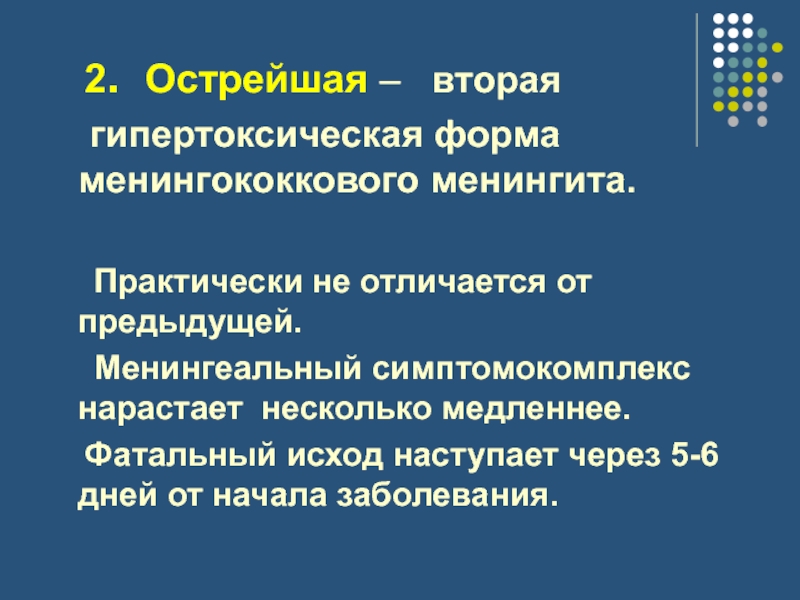 2. Острейшая – вторая гипертоксическая форма менингококкового менингита.

Практически не отличается от предыдущей.

Менингеальный симптомокомплекс нарастает несколько медленнее.

Фатальный исход наступает через 5-6 дней от начала заболевания.